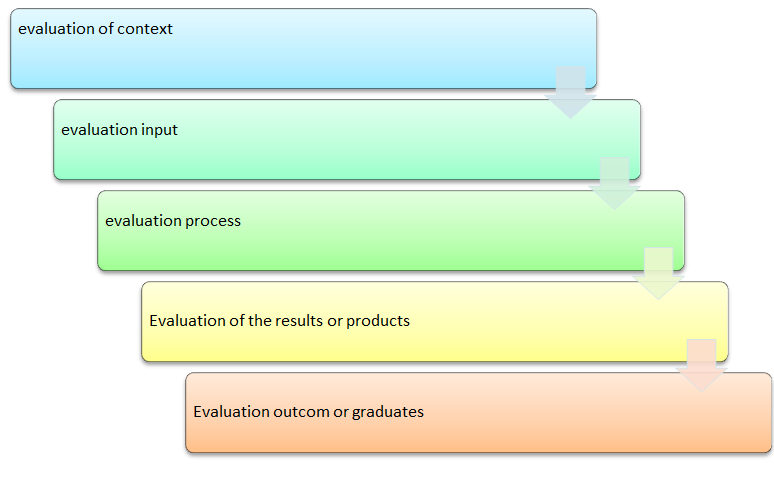 evaluation of context

evaluation input

evaluation process

Evaluation of the results or products

Evaluation outcom or graduates